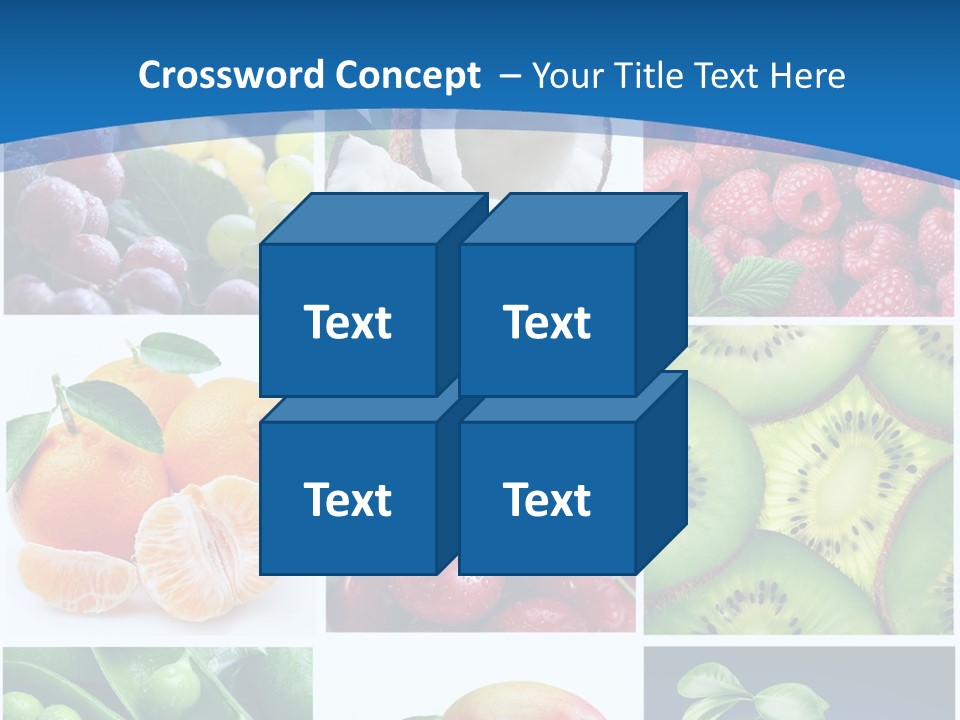 Crossword Concept – Your Title Text Here

Text

Text

Text

Text